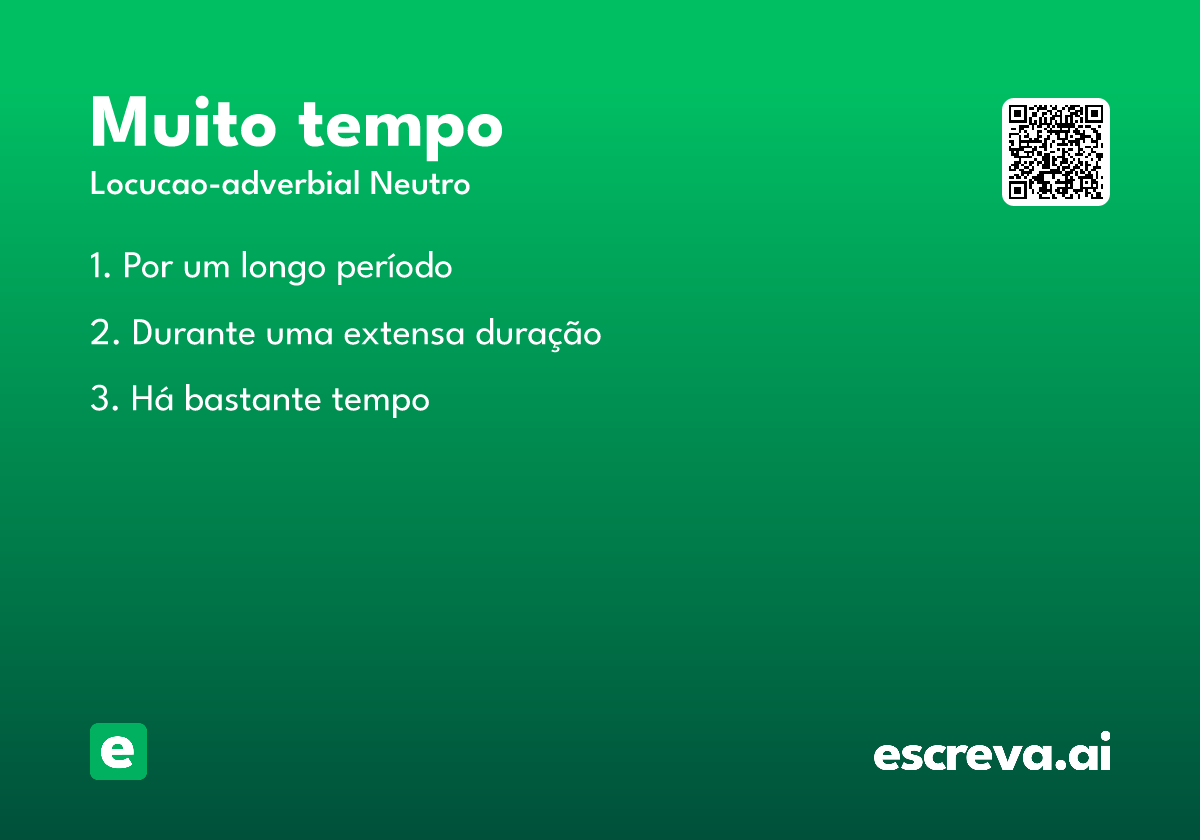 Muito tempo

Locucao-adverbial Neutro

1. Por um longo período

2. Durante uma extensa duração

3. Há bastante tempo

e

escreva.ai